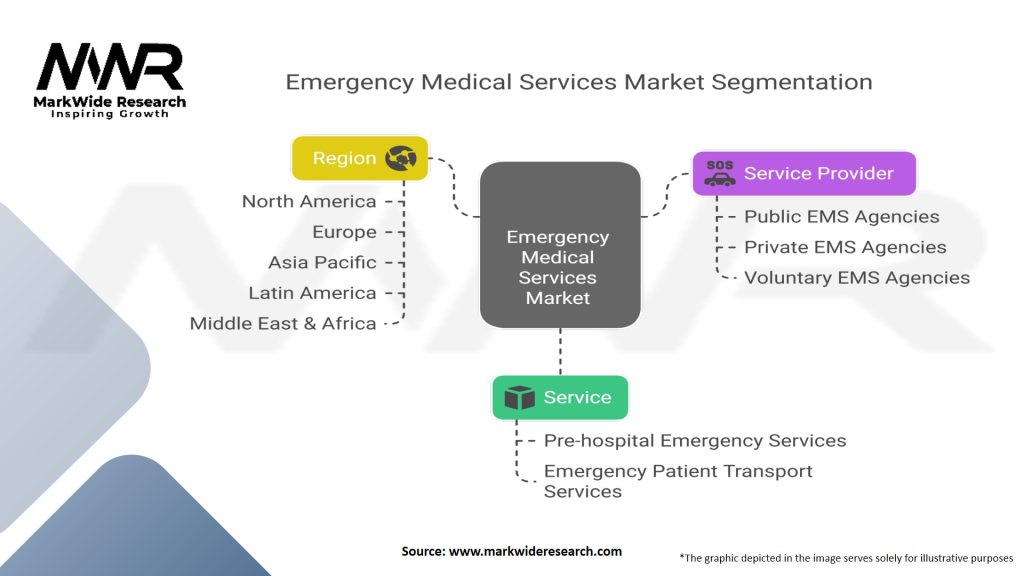 MWR
MarkWide Research
Inspiring Growth

Emergency Medical Services Market Segmentation

Region

North America
Europe
Asia Pacific
Latin America
Middle East & Africa

Emergency Medical Services Market

SOS

Service Provider

Public EMS Agencies
Private EMS Agencies
Voluntary EMS Agencies

Service

Pre-hospital Emergency Services
Emergency Patient Transport Services

Source: www.markwideresearch.com

*The graphic depicted in the image serves solely for illustrative purposes